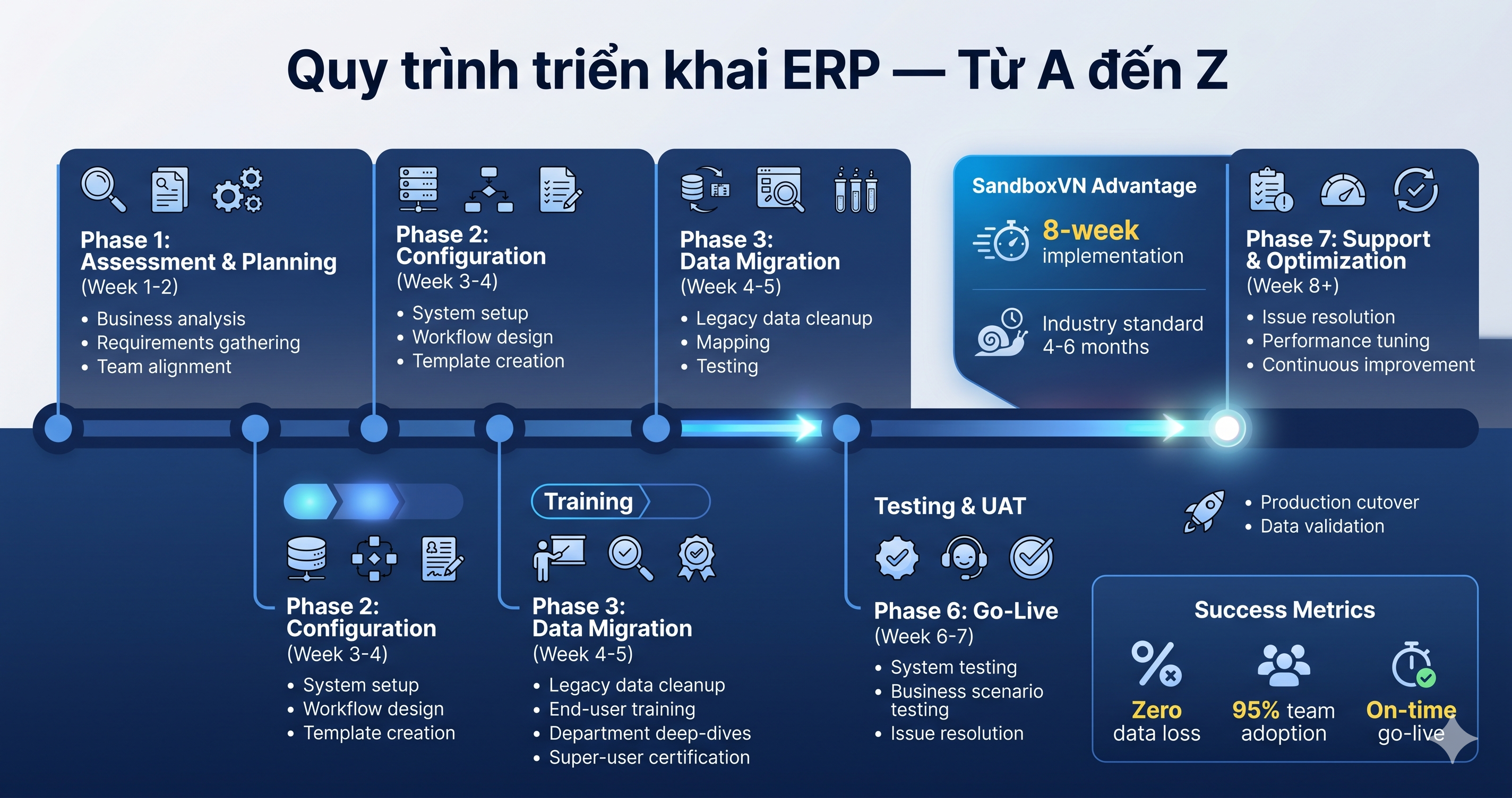 Quy trình triển khai ERP — Từ A đến Z

Phase 1:
Assessment & Planning
(Week 1-2)
• Business analysis
• Requirements gathering
• Team alignment

Phase 2:
Configuration
(Week 3-4)
• System setup
• Workflow design
• Template creation

Phase 3:
Data Migration
(Week 4-5)
• Legacy data cleanup
• Mapping
• Testing

SandboxVN Advantage
8-week
implementation
Industry standard
4-6 months

Phase 7: Support & Optimization
(Week 8+)
• Issue resolution
• Performance tuning
• Continuous improvement

Phase 2:
Configuration
(Week 3-4)
• System setup
• Workflow design
• Template creation

Training
Phase 3:
Data Migration
(Week 4-5)
• Legacy data cleanup
• End-user training
• Department deep-dives
• Super-user certification

Testing & UAT
Phase 6: Go-Live
(Week 6-7)
• System testing
• Business scenario testing
• Issue resolution

• Production cutover
• Data validation

Success Metrics
Zero data loss
95% team adoption
On-time go-live